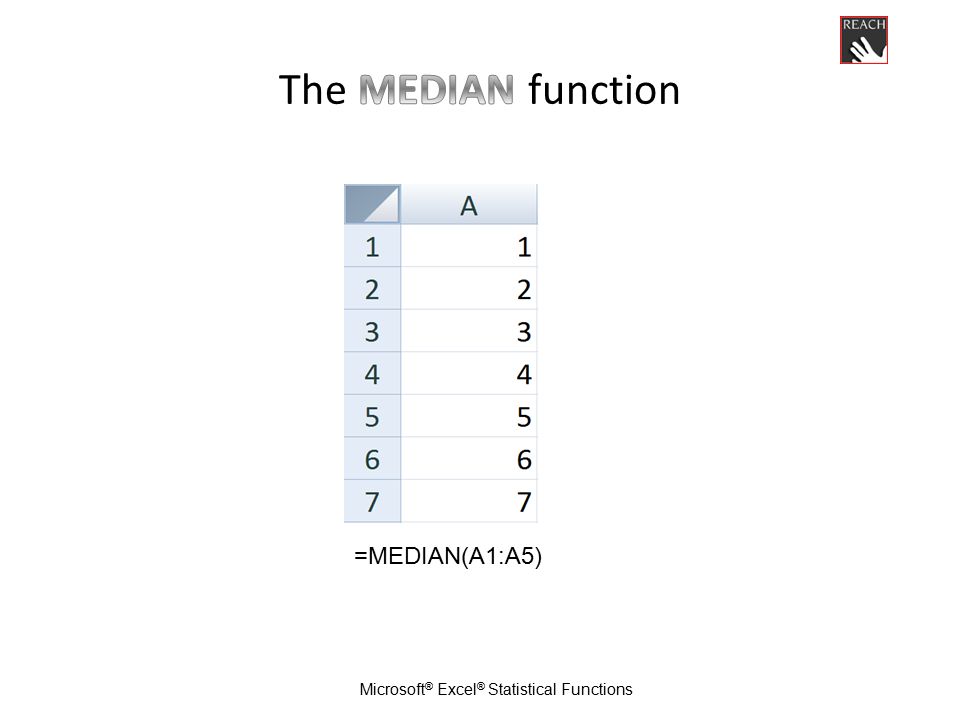 REACH

The MEDIAN function

| | A |
|---|---|
| 1 | 1 |
| 2 | 2 |
| 3 | 3 |
| 4 | 4 |
| 5 | 5 |
| 6 | 6 |
| 7 | 7 |

=MEDIAN(A1:A5)

Microsoft® Excel® Statistical Functions